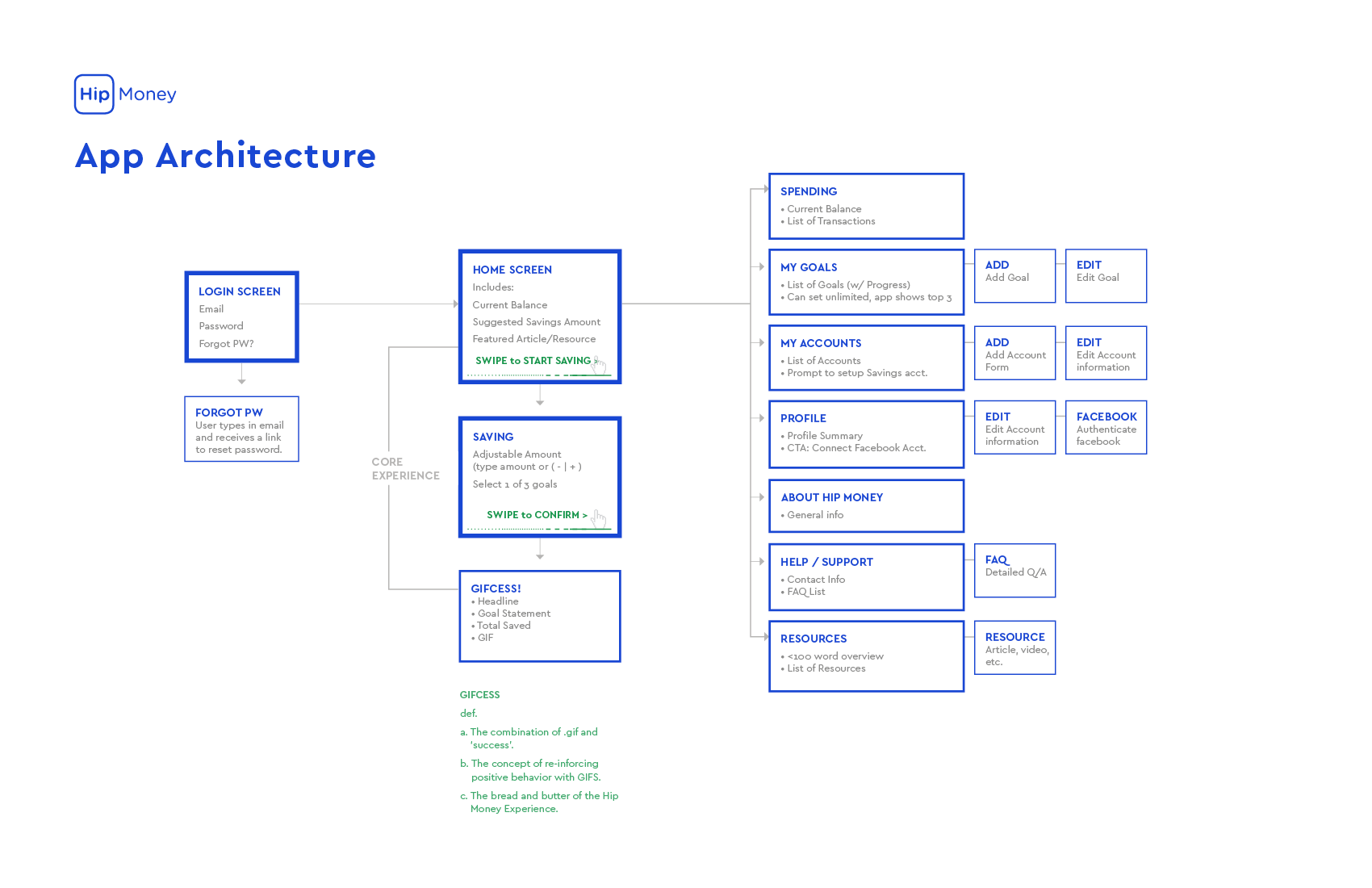 Hip Money

App Architecture

LOGIN SCREEN
Email
Password
Forgot PW?

FORGOT PW
User types in email and receives a link to reset password.

CORE EXPERIENCE

HOME SCREEN
Includes:
Current Balance
Suggested Savings Amount
Featured Article/Resource
SWIPE to START SAVING >

SAVING
Adjustable Amount
(type amount or ( - | + )
Select 1 of 3 goals
SWIPE to CONFIRM >

GIFCESS!
• Headline
• Goal Statement
• Total Saved
• GIF

GIFCESS
def.
a. The combination of .gif and 'success'.
b. The concept of re-inforcing positive behavior with GIFS.
c. The bread and butter of the Hip Money Experience.

SPENDING
• Current Balance
• List of Transactions

MY GOALS
• List of Goals (w/ Progress)
• Can set unlimited, app shows top 3

ADD
Add Goal

EDIT
Edit Goal

MY ACCOUNTS
• List of Accounts
• Prompt to setup Savings acct.

ADD
Add Account Form

EDIT
Edit Account information

PROFILE
• Profile Summary
• CTA: Connect Facebook Acct.

EDIT
Edit Account information

FACEBOOK
Authenticate facebook

ABOUT HIP MONEY
• General info

HELP / SUPPORT
• Contact Info
• FAQ List

FAQ
Detailed Q/A

RESOURCES
• <100 word overview
• List of Resources

RESOURCE
Article, video, etc.